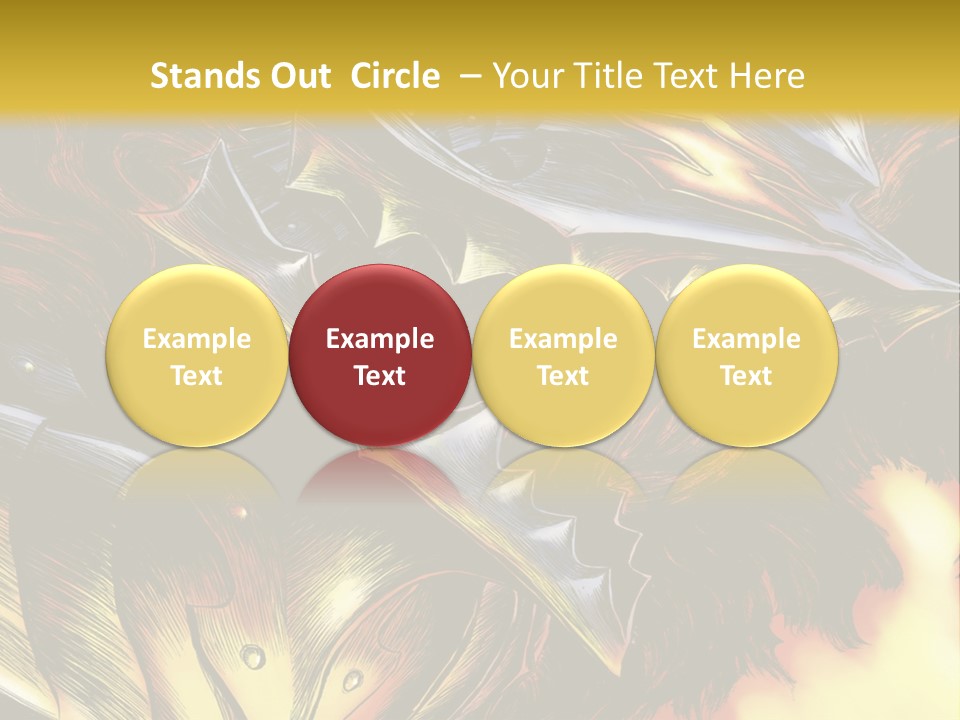 Stands Out Circle – Your Title Text Here

Example Text

Example Text

Example Text

Example Text